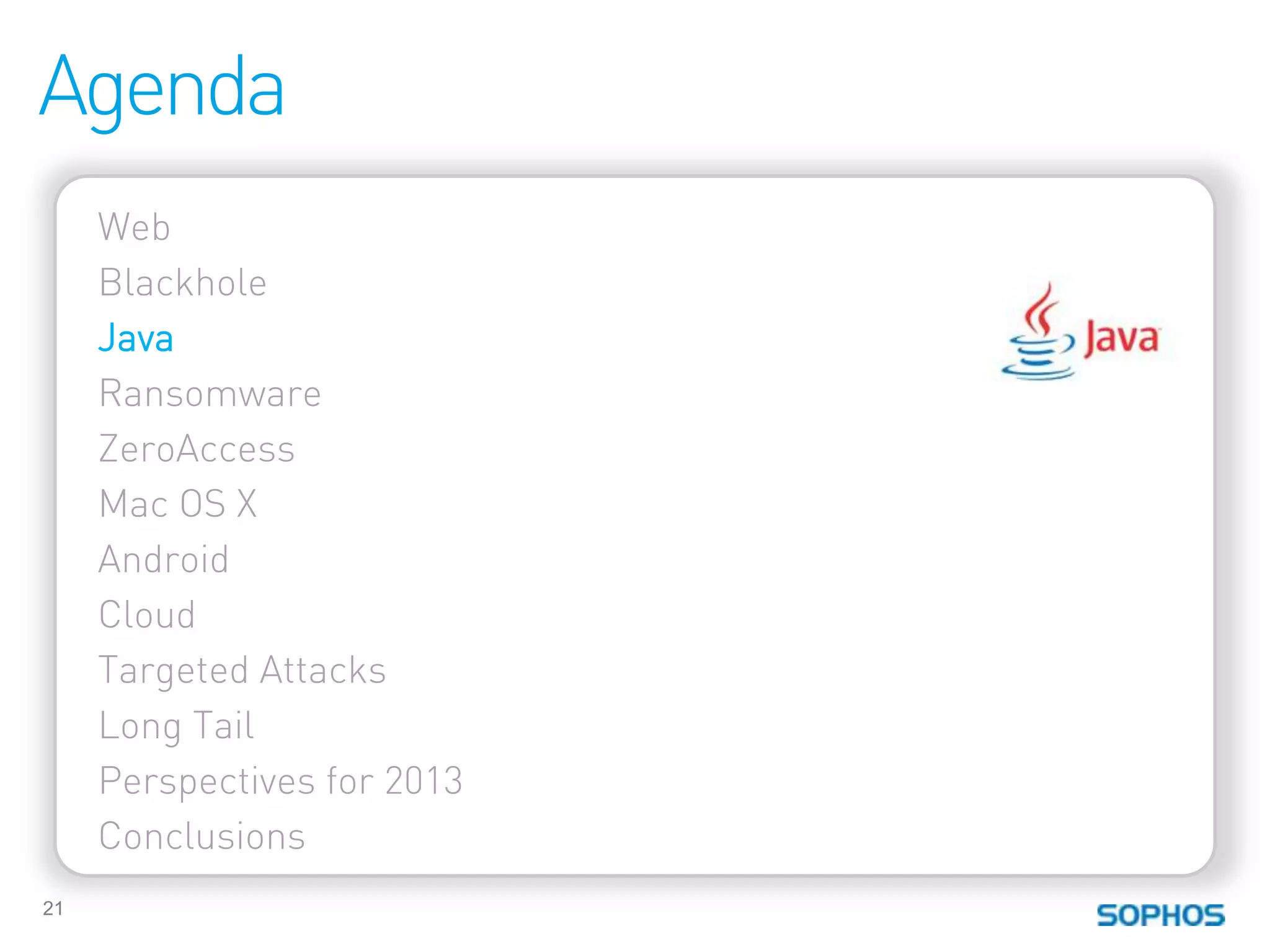 Agenda

Web
Blackhole
Java
Ransomware
ZeroAccess
Mac OS X
Android
Cloud
Targeted Attacks
Long Tail
Perspectives for 2013
Conclusions

Java

21

SOPHOS